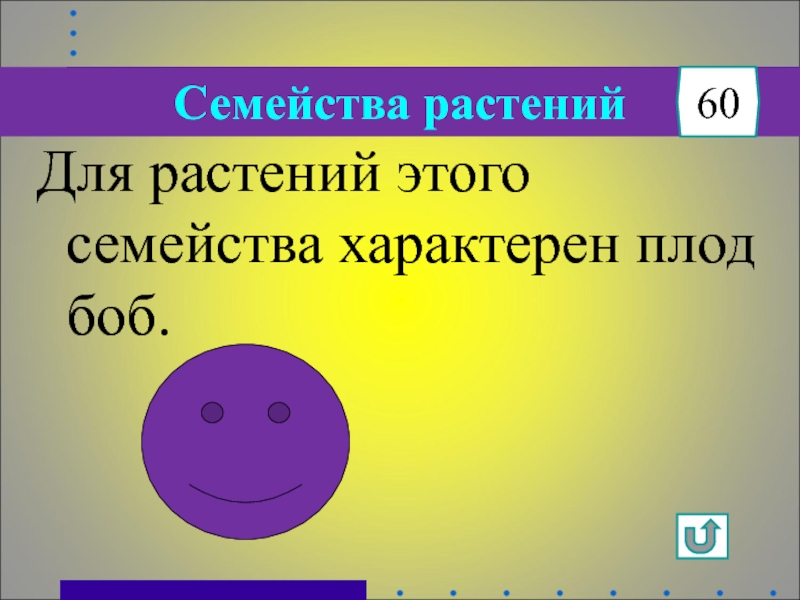 Семейства растений

60

Для растений этого семейства характерен плод боб.